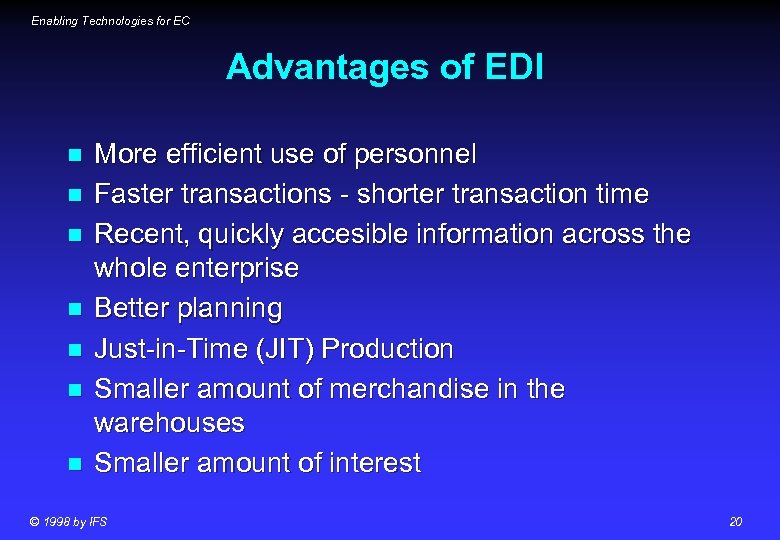 Enabling Technologies for EC

Advantages of EDI

- More efficient use of personnel
- Faster transactions - shorter transaction time
- Recent, quickly accesible information across the whole enterprise
- Better planning
- Just-in-Time (JIT) Production
- Smaller amount of merchandise in the warehouses
- Smaller amount of interest

© 1998 by IFS

20